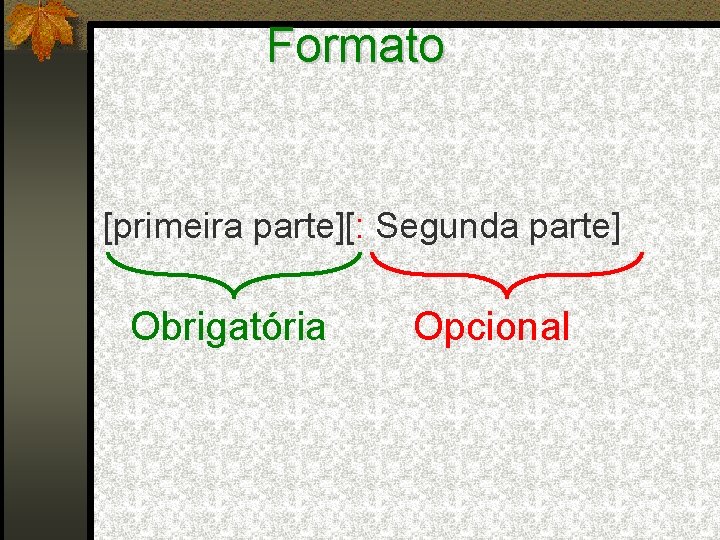 Formato

[primeira parte][: Segunda parte]

Obrigatória Opcional